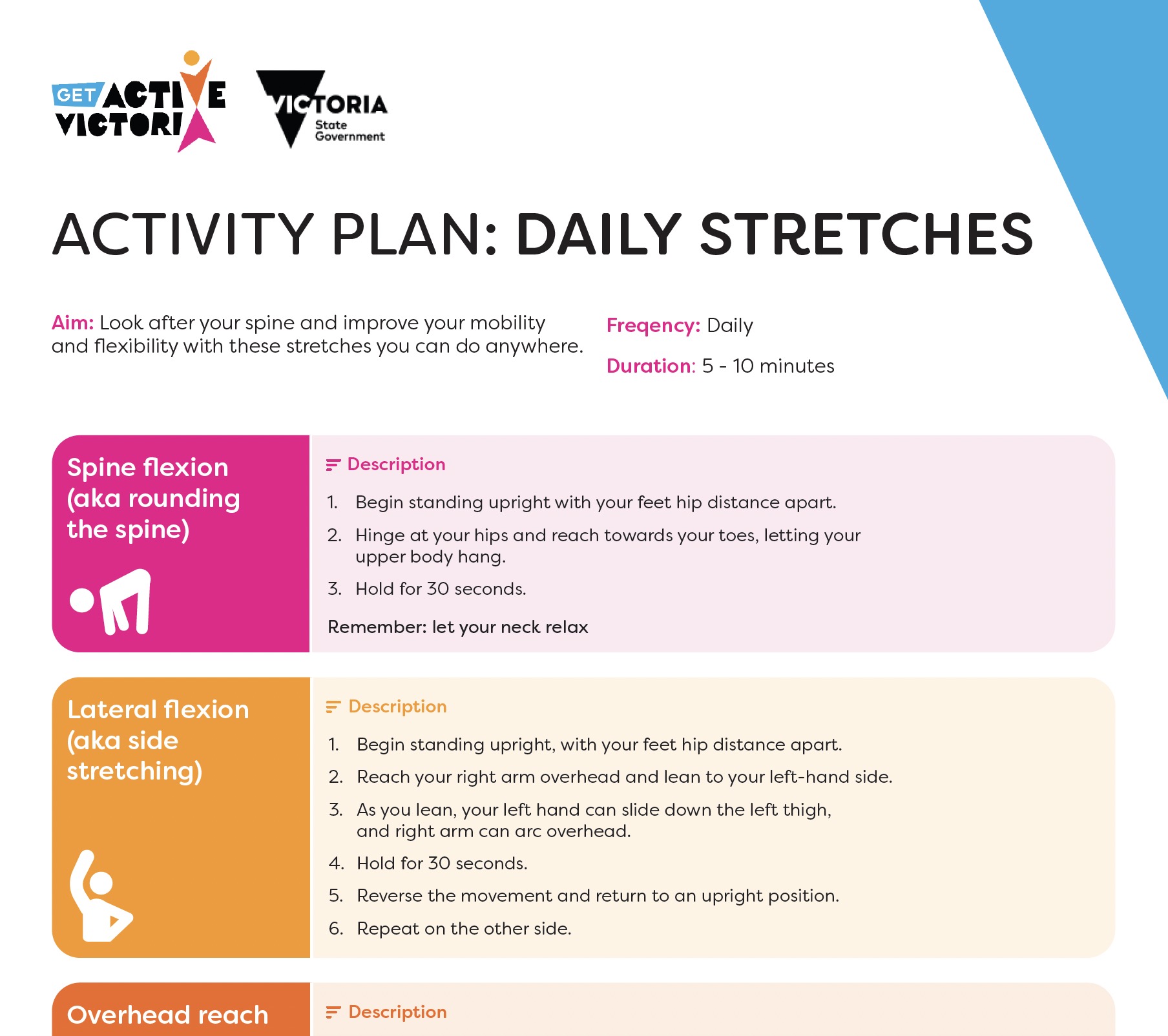 GET ACTIVE VICTORIA

VICTORIA State Government

ACTIVITY PLAN: DAILY STRETCHES

Aim: Look after your spine and improve your mobility and flexibility with these stretches you can do anywhere.

Freqency: Daily

Duration: 5 - 10 minutes

Spine flexion (aka rounding the spine)

Description

1. Begin standing upright with your feet hip distance apart.
2. Hinge at your hips and reach towards your toes, letting your upper body hang.
3. Hold for 30 seconds.

Remember: let your neck relax

Lateral flexion (aka side stretching)

Description

1. Begin standing upright, with your feet hip distance apart.
2. Reach your right arm overhead and lean to your left-hand side.
3. As you lean, your left hand can slide down the left thigh, and right arm can arc overhead.
4. Hold for 30 seconds.
5. Reverse the movement and return to an upright position.
6. Repeat on the other side.

Overhead reach

Description